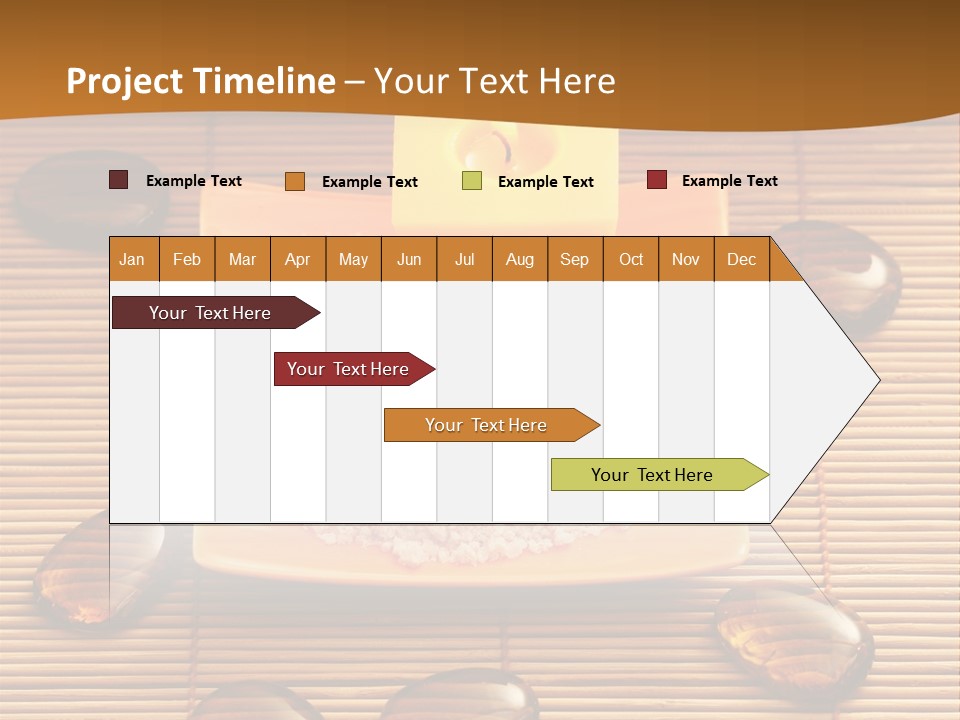 Project Timeline – Your Text Here

Example Text
Example Text
Example Text
Example Text

| Jan | Feb | Mar | Apr | May | Jun | Jul | Aug | Sep | Oct | Nov | Dec |
|---|---|---|---|---|---|---|---|---|---|---|---|

Your Text Here

Your Text Here

Your Text Here

Your Text Here